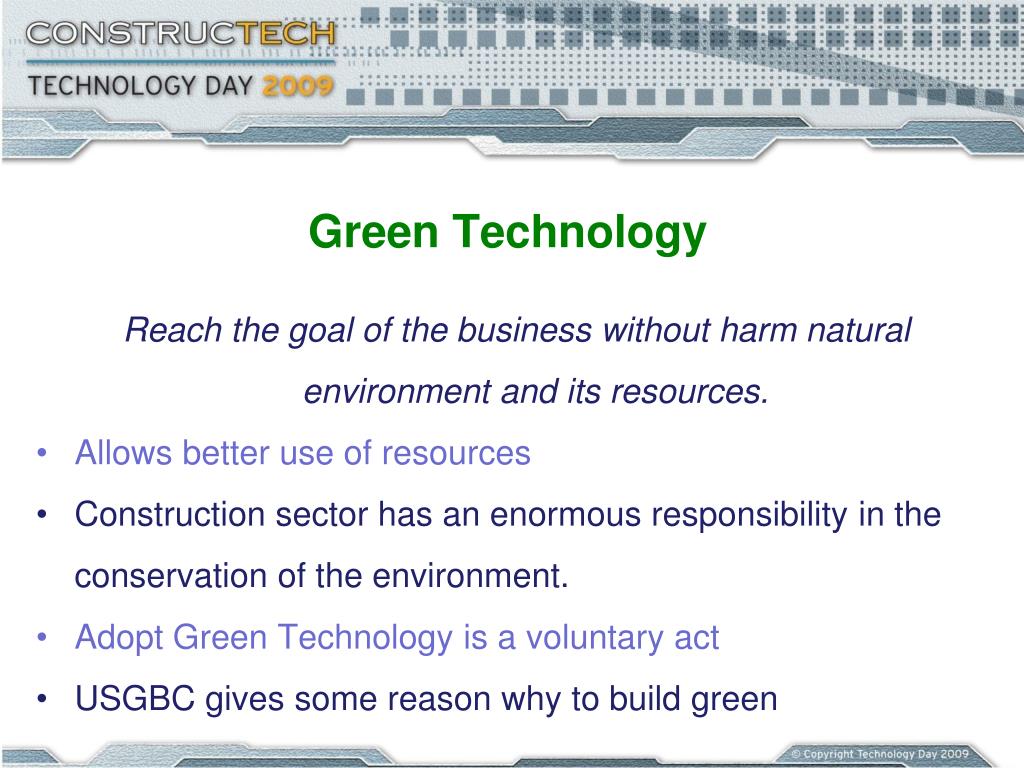 CONSTRUCTECH
TECHNOLOGY DAY 2009

Green Technology

Reach the goal of the business without harm natural environment and its resources.

• Allows better use of resources
• Construction sector has an enormous responsibility in the conservation of the environment.
• Adopt Green Technology is a voluntary act
• USGBC gives some reason why to build green

© Copyright Technology Day 2009